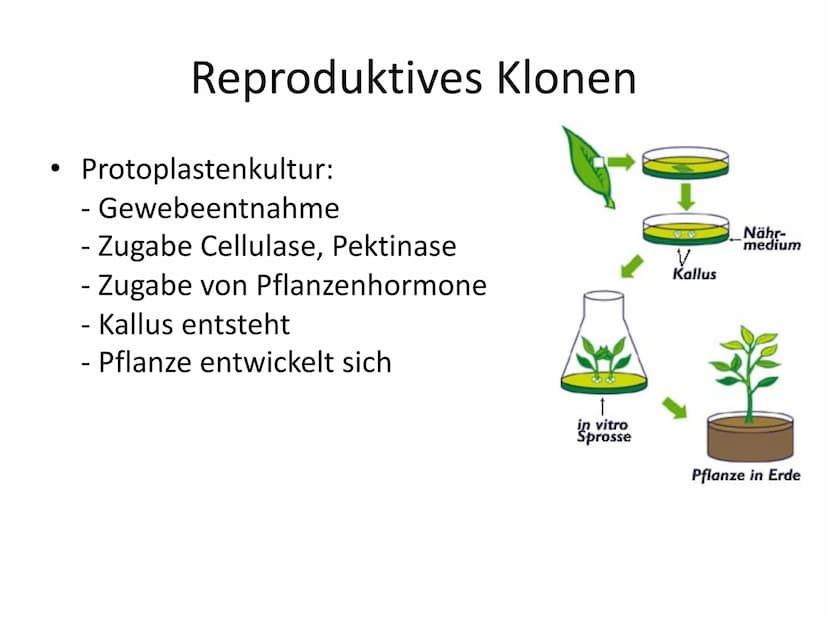 Reproduktives Klonen

• Protoplastenkultur:
- Gewebeentnahme
- Zugabe Cellulase, Pektinase
- Zugabe von Pflanzenhormone
- Kallus entsteht
- Pflanze entwickelt sich

Nährmedium

Kallus

in vitro Sprosse

Pflanze in Erde